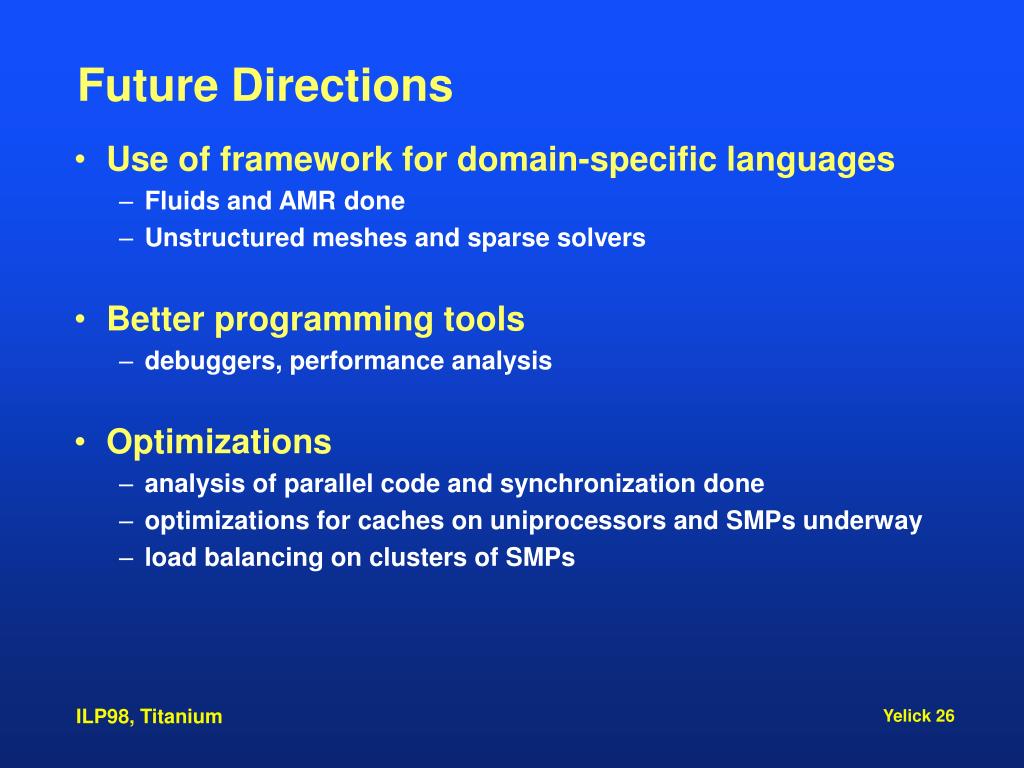 Future Directions

• Use of framework for domain-specific languages
– Fluids and AMR done
– Unstructured meshes and sparse solvers

• Better programming tools
– debuggers, performance analysis

• Optimizations
– analysis of parallel code and synchronization done
– optimizations for caches on uniprocessors and SMPs underway
– load balancing on clusters of SMPs

ILP98, Titanium

Yelick 26